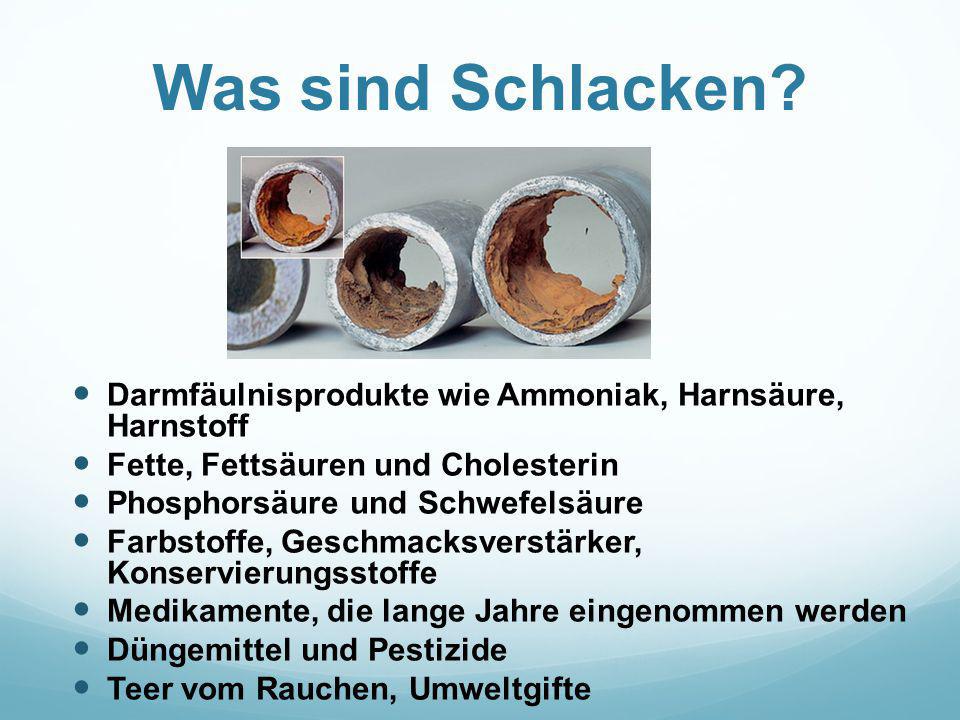 Was sind Schlacken?

- Darmfäulnisprodukte wie Ammoniak, Harnsäure, Harnstoff
- Fette, Fettsäuren und Cholesterin
- Phosphorsäure und Schwefelsäure
- Farbstoffe, Geschmacksverstärker, Konservierungsstoffe
- Medikamente, die lange Jahre eingenommen werden
- Düngemittel und Pestizide
- Teer vom Rauchen, Umweltgifte